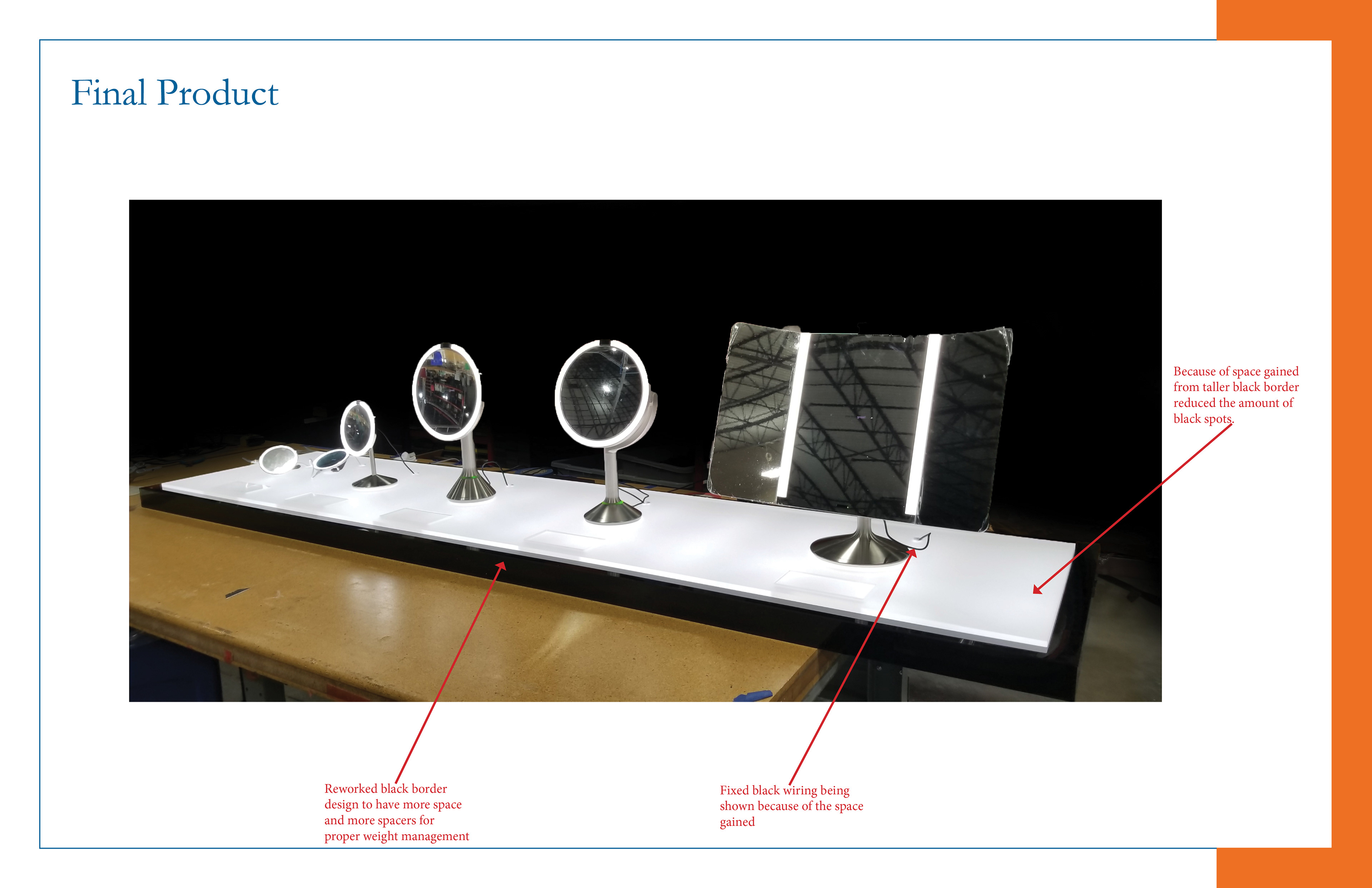 Final Product

Because of space gained from taller black border reduced the amount of black spots.

Reworked black border design to have more space and more spacers for proper weight management

Fixed black wiring being shown because of the space gained